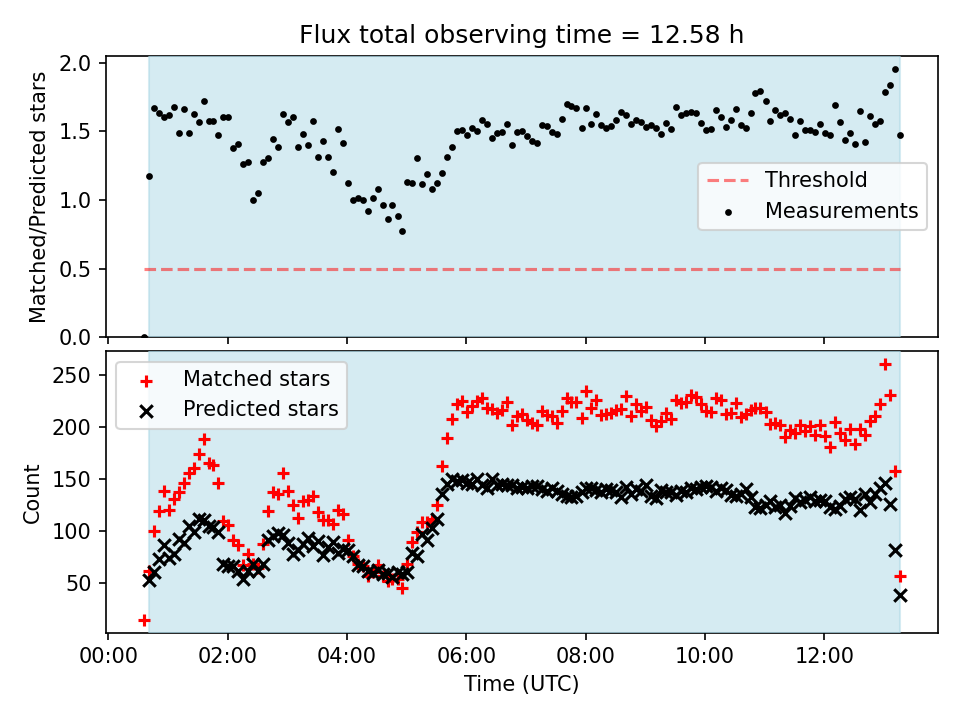 Flux total observing time = 12.58 h

Matched/Predicted stars

2.0
1.5
1.0
0.5
0.0

Threshold
Measurements

Count

250
200
150
100
50

Matched stars
Predicted stars

00:00 02:00 04:00 06:00 08:00 10:00 12:00

Time (UTC)